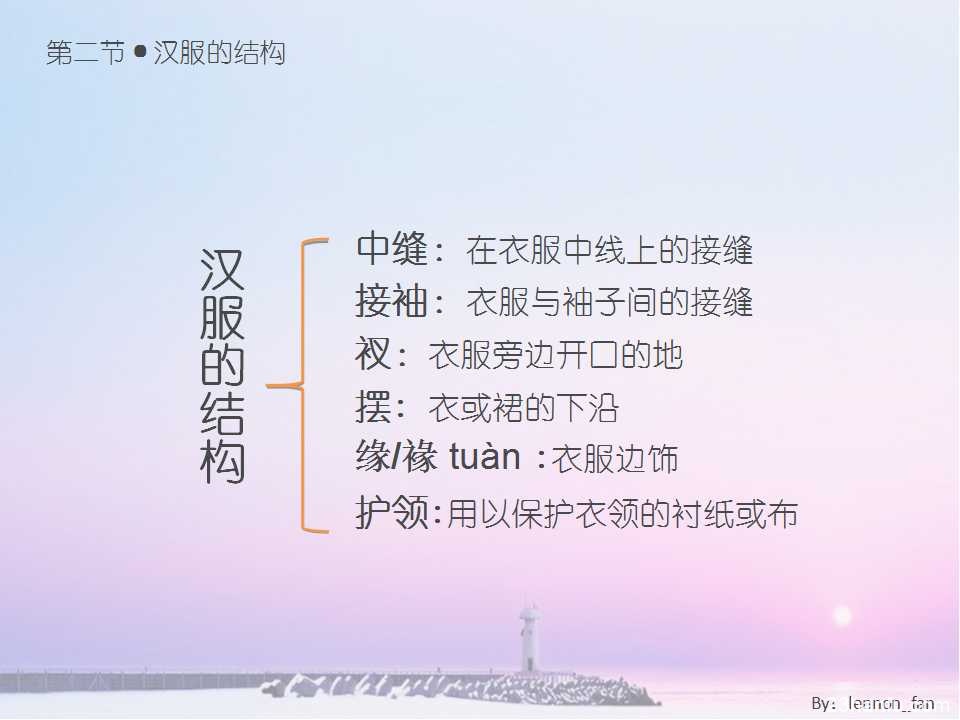 第二节 ● 汉服的结构

汉服的结构

中缝：在衣服中线上的接缝
接袖：衣服与袖子间的接缝
衩：衣服旁边开口的地
摆：衣或裙的下沿
缘/褖 tuàn ：衣服边饰
护领：用以保护衣领的衬纸或布

By：leanon_fan